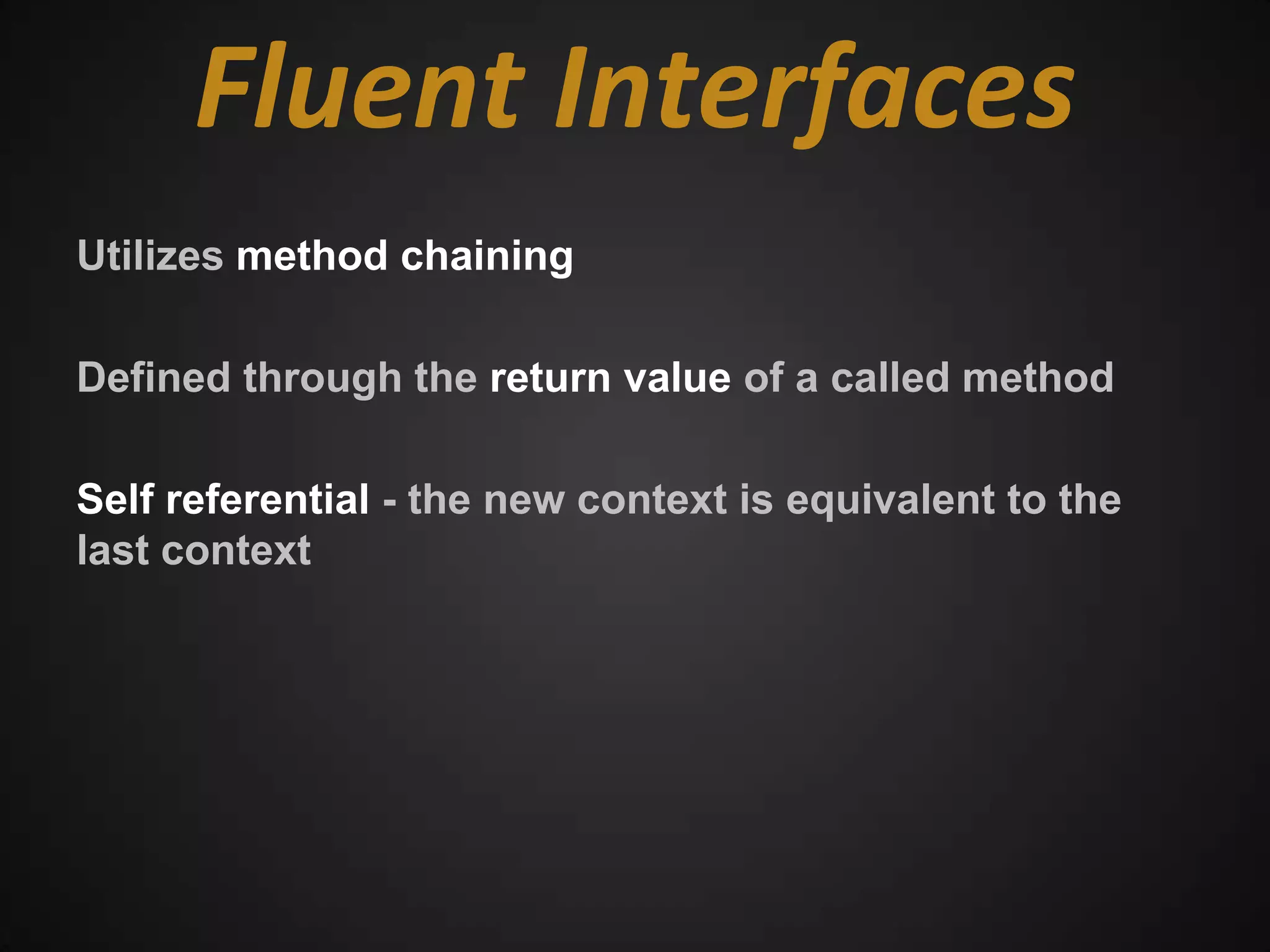 Fluent Interfaces

Utilizes method chaining

Defined through the return value of a called method

Self referential - the new context is equivalent to the last context